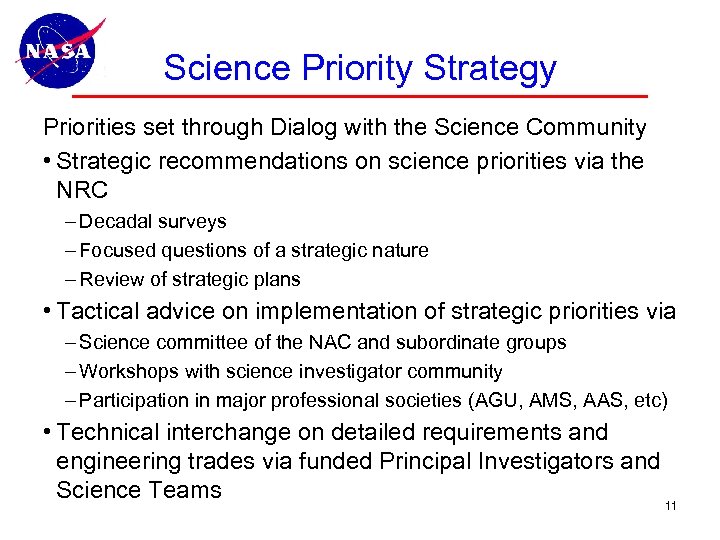 NASA

Science Priority Strategy

Priorities set through Dialog with the Science Community

• Strategic recommendations on science priorities via the NRC
– Decadal surveys
– Focused questions of a strategic nature
– Review of strategic plans

• Tactical advice on implementation of strategic priorities via
– Science committee of the NAC and subordinate groups
– Workshops with science investigator community
– Participation in major professional societies (AGU, AMS, AAS, etc)

• Technical interchange on detailed requirements and engineering trades via funded Principal Investigators and Science Teams

11